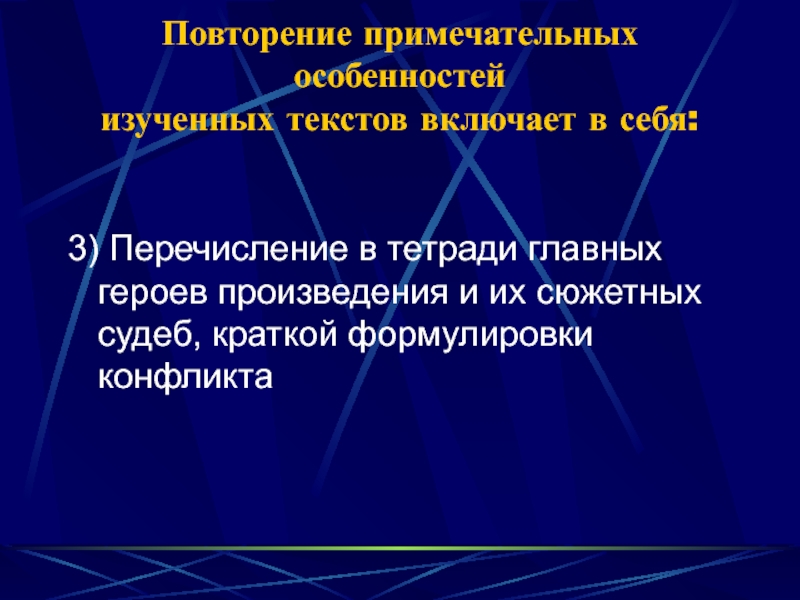 Повторение примечательных особенностей
изученных текстов включает в себя:

3) Перечисление в тетради главных героев произведения и их сюжетных судеб, краткой формулировки конфликта